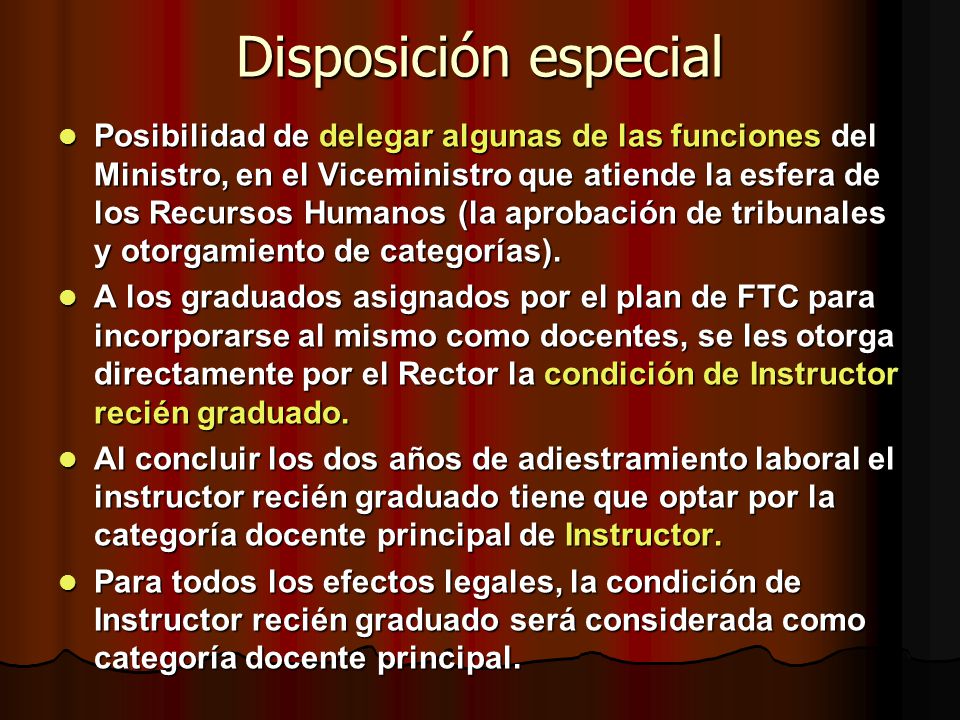 Disposición especial

- Posibilidad de delegar algunas de las funciones del Ministro, en el Viceministro que atiende la esfera de los Recursos Humanos (la aprobación de tribunales y otorgamiento de categorías).
- A los graduados asignados por el plan de FTC para incorporarse al mismo como docentes, se les otorga directamente por el Rector la condición de Instructor recién graduado.
- Al concluir los dos años de adiestramiento laboral el instructor recién graduado tiene que optar por la categoría docente principal de Instructor.
- Para todos los efectos legales, la condición de Instructor recién graduado será considerada como categoría docente principal.